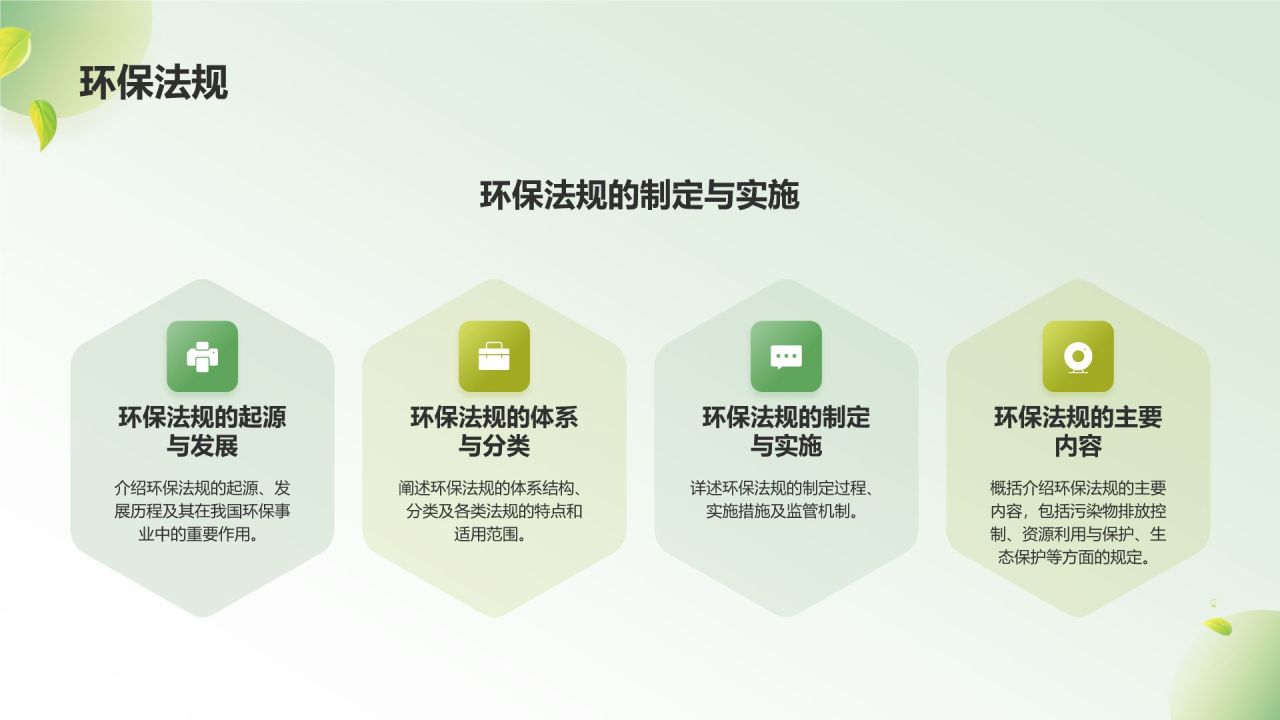 环保法规

环保法规的制定与实施

环保法规的起源与发展

介绍环保法规的起源、发展历程及其在我国环保事业中的重要作用。

环保法规的体系与分类

阐述环保法规的体系结构、分类及各类法规的特点和适用范围。

环保法规的制定与实施

详述环保法规的制定过程、实施措施及监管机制。

环保法规的主要内容

概括介绍环保法规的主要内容，包括污染物排放控制、资源利用与保护、生态保护等方面的规定。